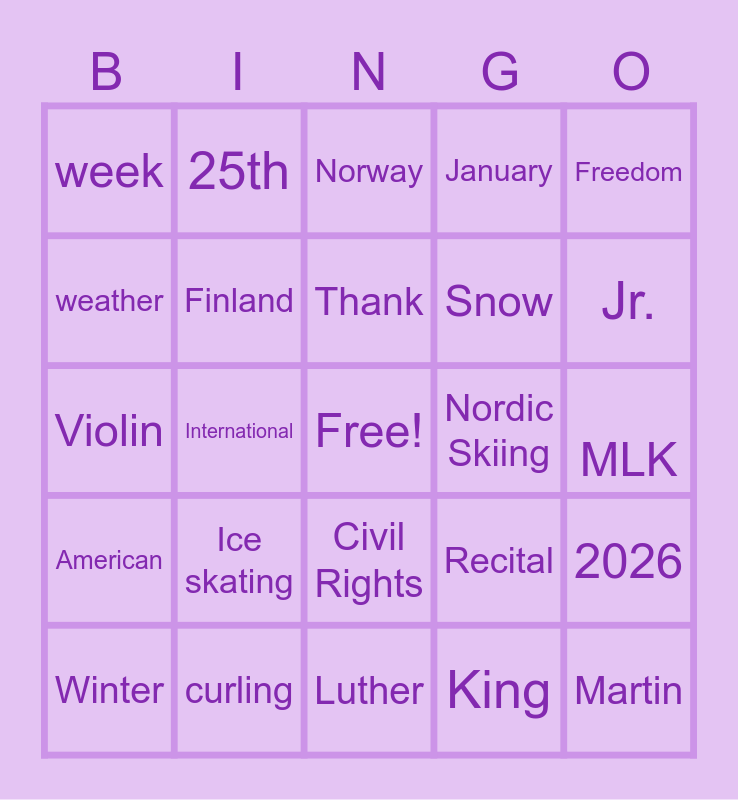 | B | I | N | G | O |
|---|---|---|---|---|
| week | 25th | Norway | January | Freedom |
| weather | Finland | Thank | Snow | Jr. |
| Violin | International | Free! | Nordic Skiing | MLK |
| American | Ice skating | Civil Rights | Recital | 2026 |
| Winter | curling | Luther | King | Martin |